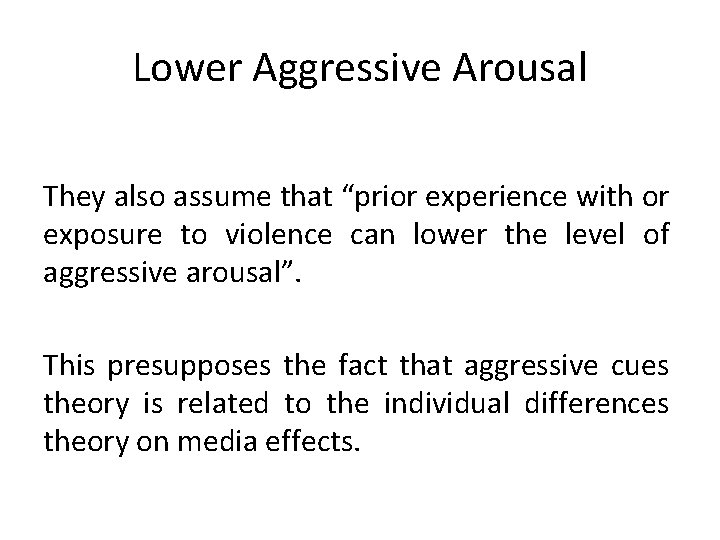 Lower Aggressive Arousal

They also assume that “prior experience with or exposure to violence can lower the level of aggressive arousal”.

This presupposes the fact that aggressive cues theory is related to the individual differences theory on media effects.